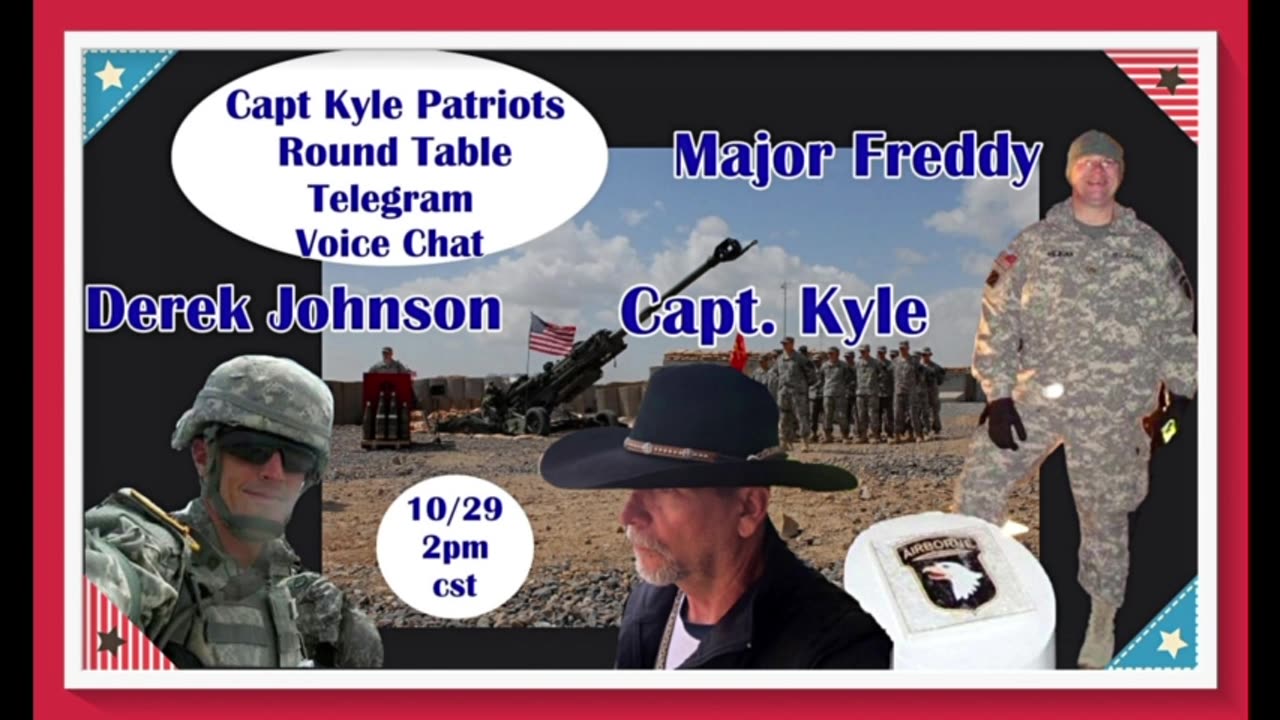 Capt Kyle Patriots
Round Table
Telegram
Voice Chat

Major Freddy

Derek Johnson

Capt. Kyle

10/29
2pm
cst

AIRBORNE